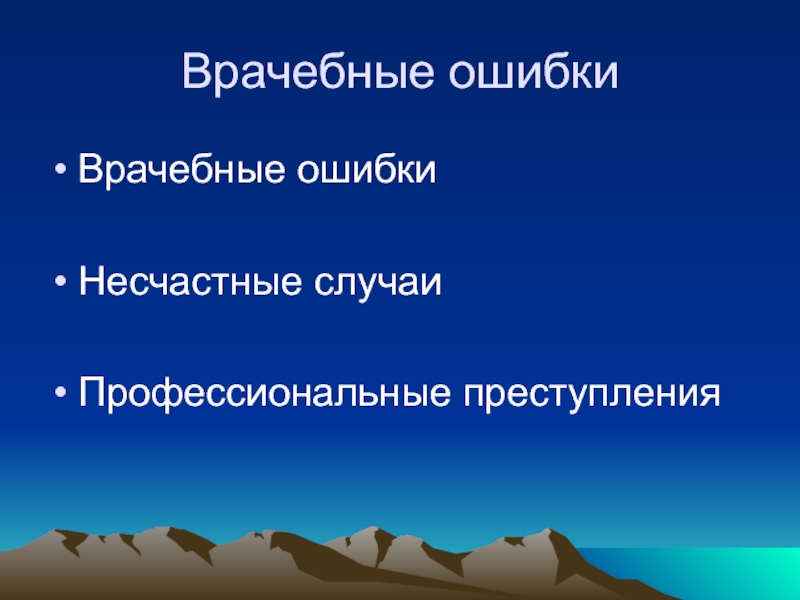 Врачебные ошибки

• Врачебные ошибки

• Несчастные случаи

• Профессиональные преступления